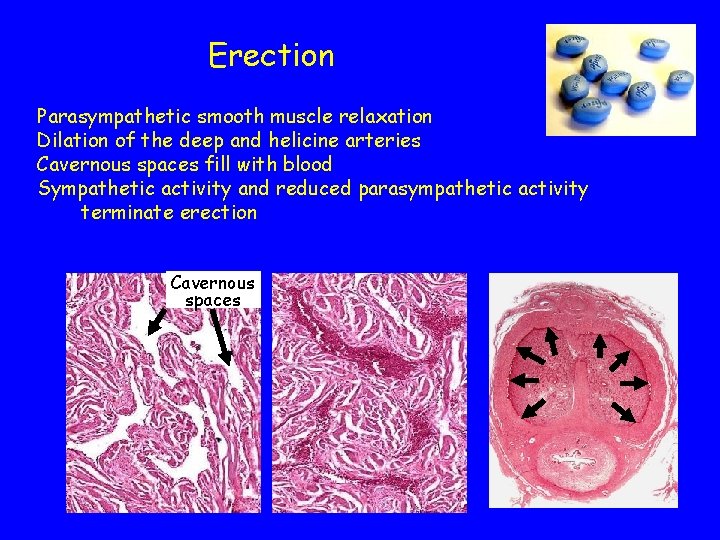 Erection

Parasympathetic smooth muscle relaxation
Dilation of the deep and helicine arteries
Cavernous spaces fill with blood
Sympathetic activity and reduced parasympathetic activity terminate erection

Cavernous spaces